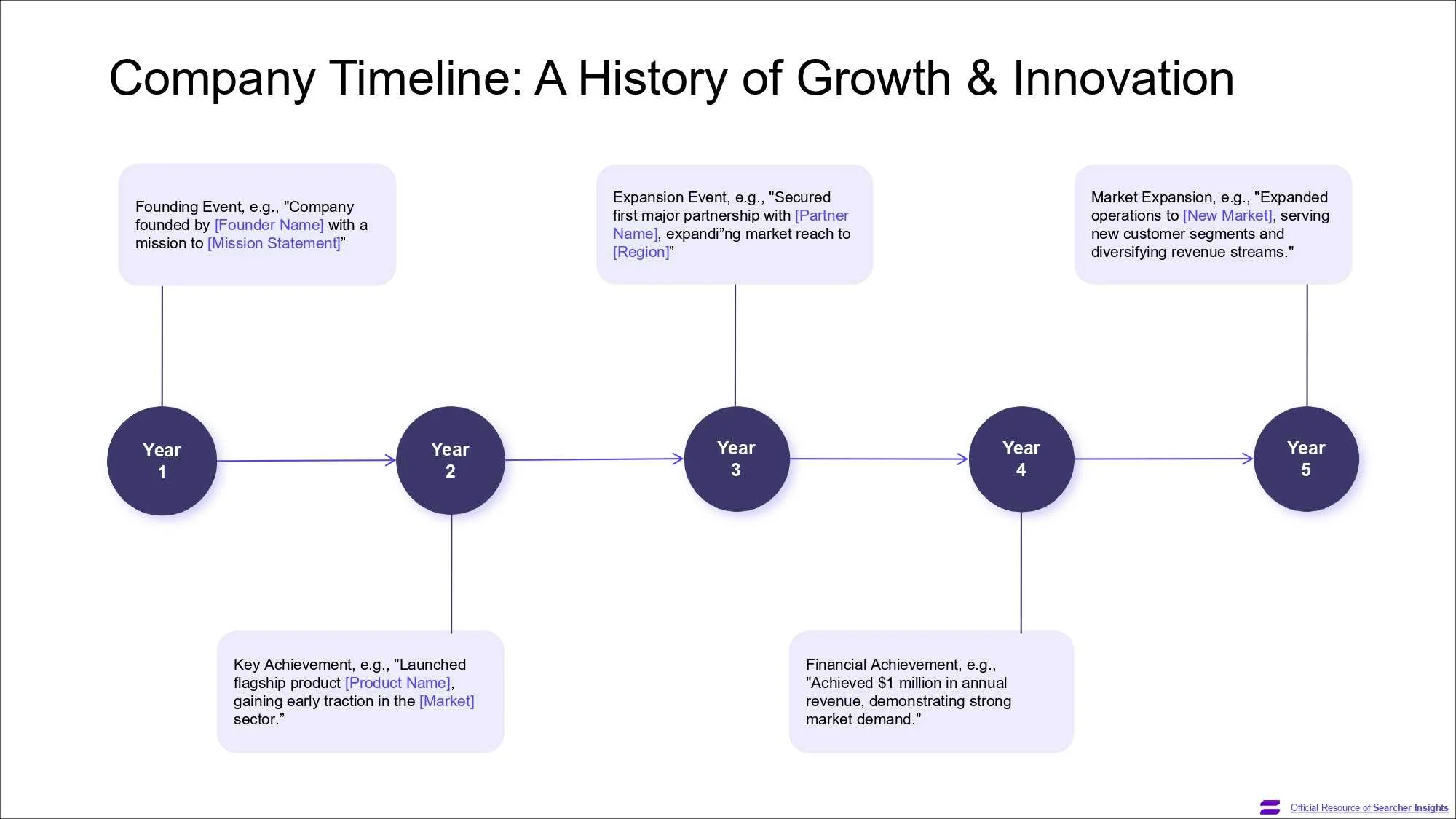 Company Timeline: A History of Growth & Innovation

Founding Event, e.g., "Company founded by [Founder Name] with a mission to [Mission Statement]”

Expansion Event, e.g., "Secured first major partnership with [Partner Name], expandi”ng market reach to [Region]”

Market Expansion, e.g., "Expanded operations to [New Market], serving new customer segments and diversifying revenue streams."

Year 1

Year 2

Year 3

Year 4

Year 5

Key Achievement, e.g., "Launched flagship product [Product Name], gaining early traction in the [Market] sector.”

Financial Achievement, e.g., "Achieved $1 million in annual revenue, demonstrating strong market demand."

Official Resource of Searcher Insights